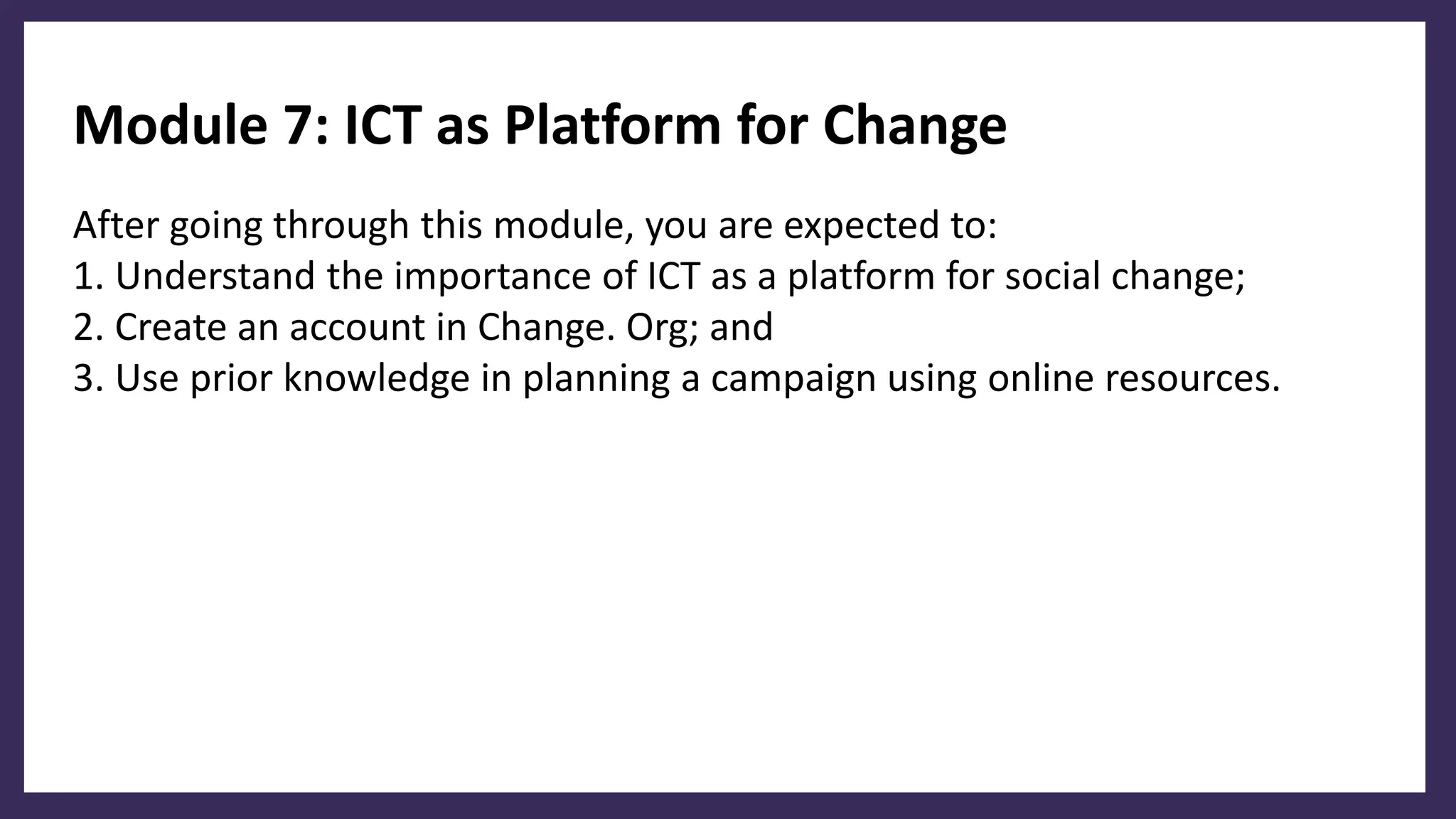 Module 7: ICT as Platform for Change

After going through this module, you are expected to:
1. Understand the importance of ICT as a platform for social change;
2. Create an account in Change. Org; and
3. Use prior knowledge in planning a campaign using online resources.